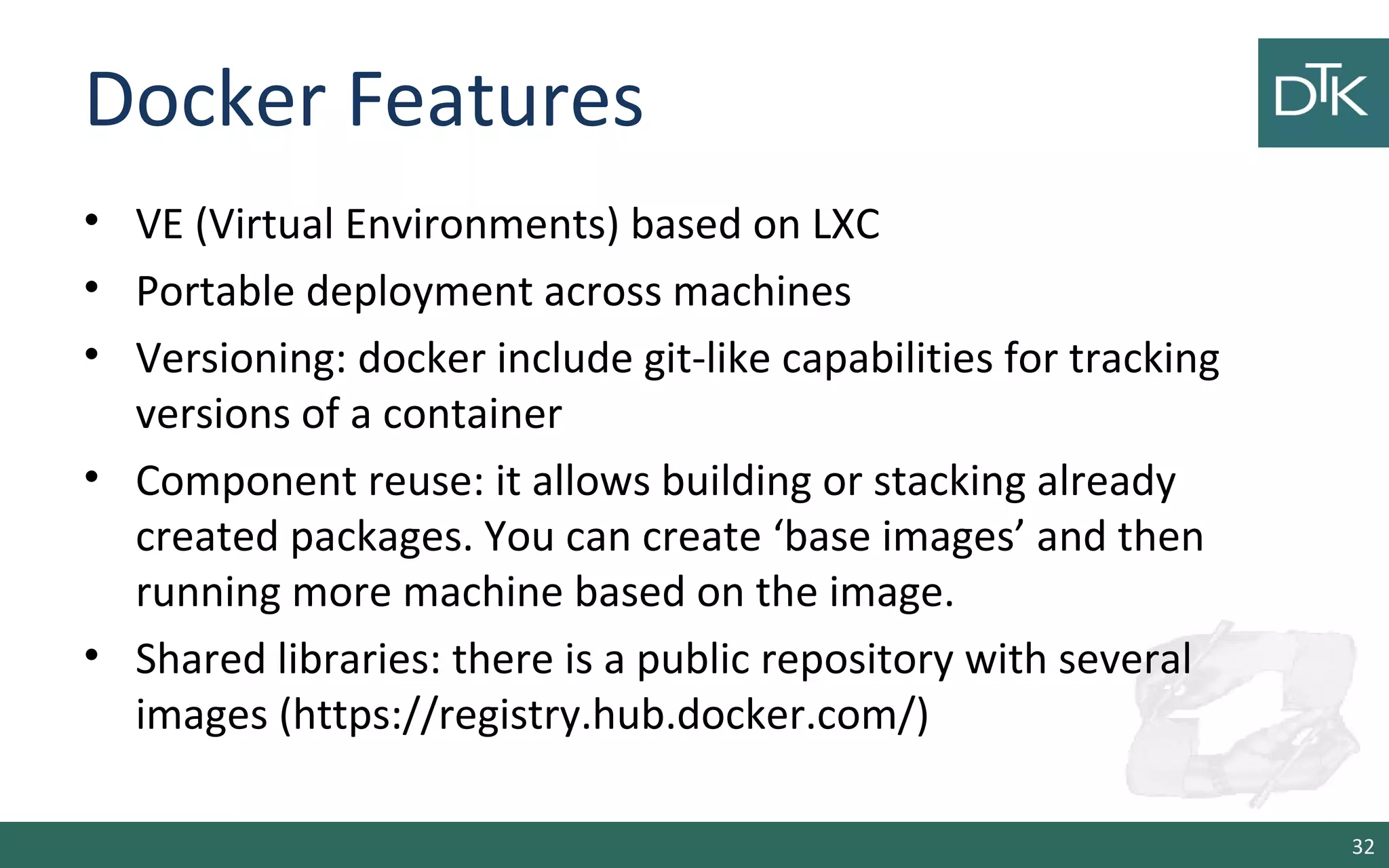 Docker Features

DTK

• VE (Virtual Environments) based on LXC
• Portable deployment across machines
• Versioning: docker include git-like capabilities for tracking versions of a container
• Component reuse: it allows building or stacking already created packages. You can create ‘base images’ and then running more machine based on the image.
• Shared libraries: there is a public repository with several images (https://registry.hub.docker.com/)

32